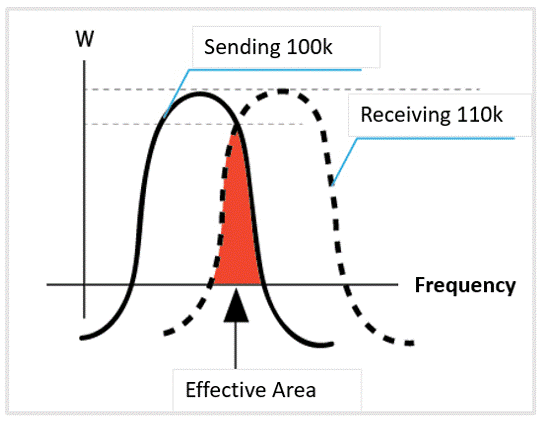 W

Sending 100k

Receiving 110k

Frequency

Effective Area